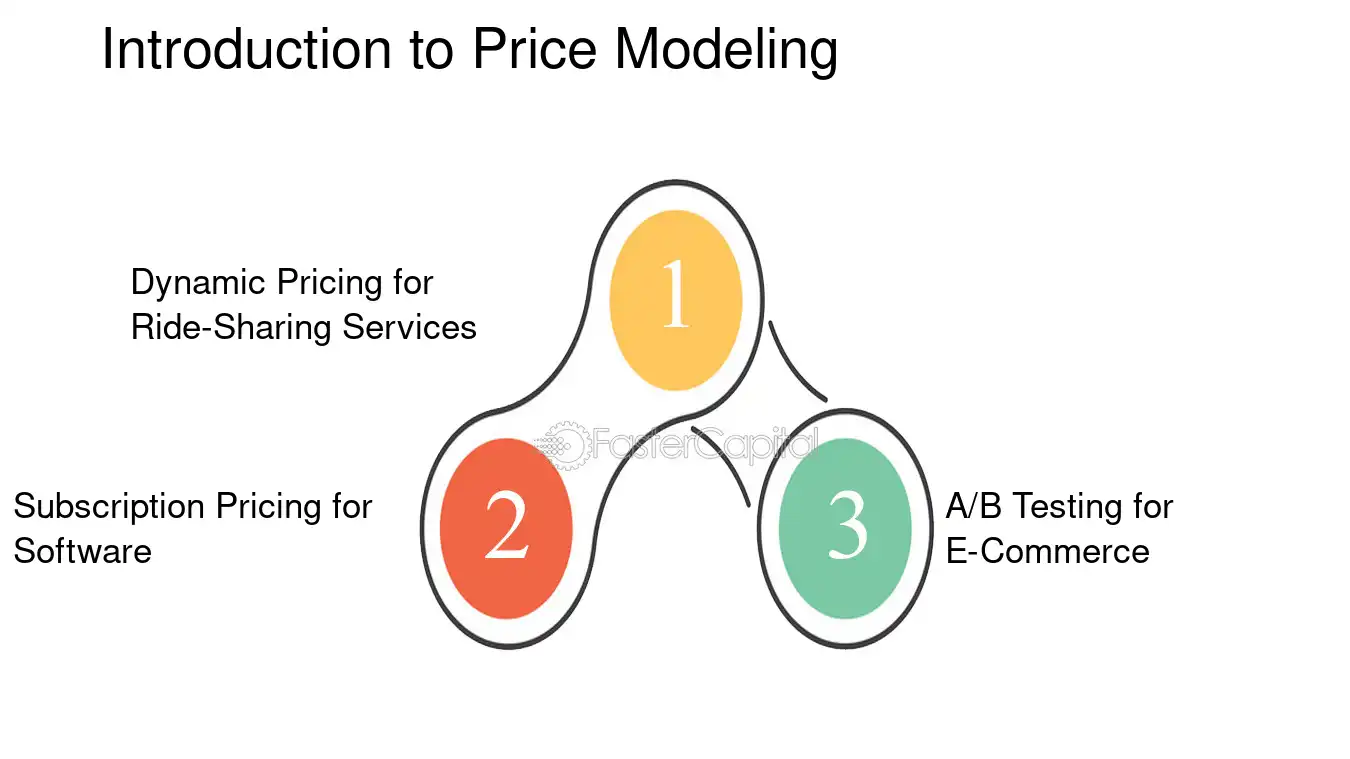 Introduction to Price Modeling

Dynamic Pricing for Ride-Sharing Services

1

Subscription Pricing for Software

2

3

A/B Testing for E-Commerce

FasterCapital